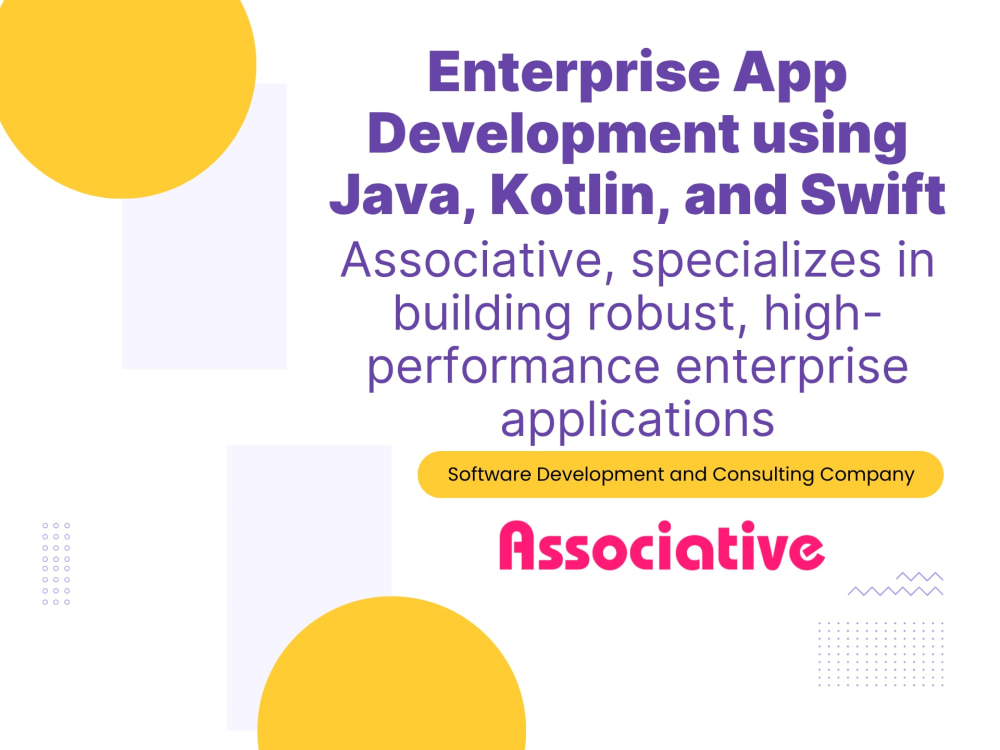 Enterprise App Development using Java, Kotlin, and Swift

Associative, specializes in building robust, high-performance enterprise applications

Software Development and Consulting Company

Associative